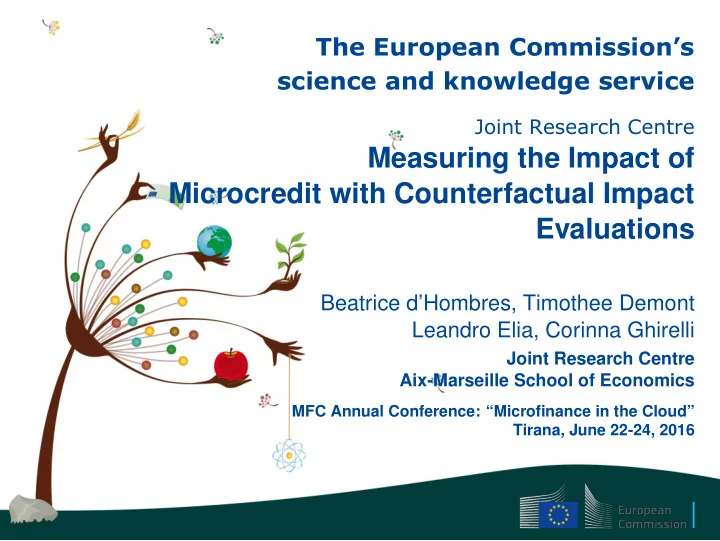 The European Commission's science and knowledge service

Joint Research Centre

Measuring the Impact of Microcredit with Counterfactual Impact Evaluations

Beatrice d'Hombres, Timothee Demont
Leandro Elia, Corinna Ghirelli
Joint Research Centre
Aix-Marseille School of Economics

MFC Annual Conference: "Microfinance in the Cloud"
Tirana, June 22-24, 2016

European Commission